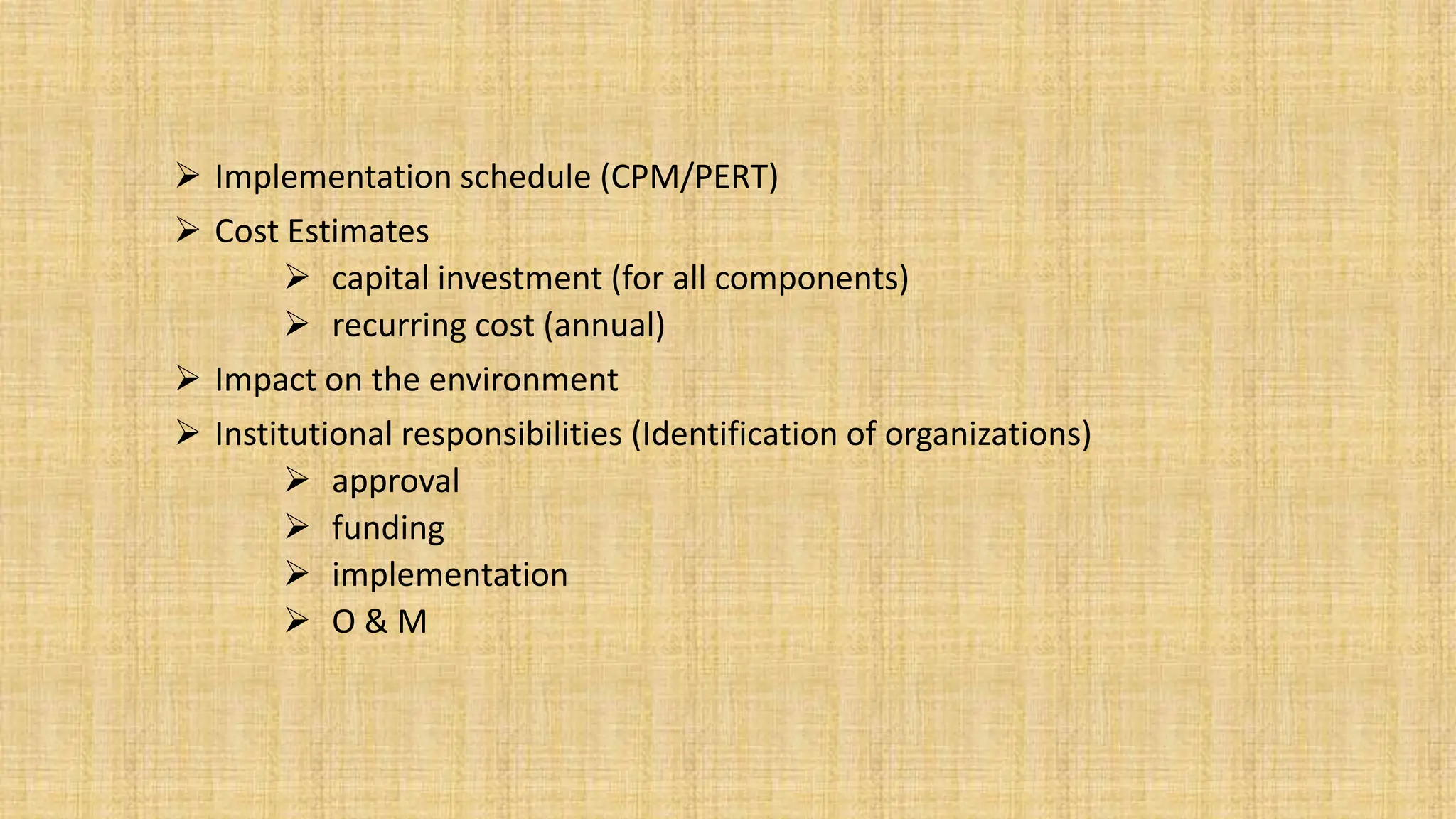 ➢ Implementation schedule (CPM/PERT)
➢ Cost Estimates
➢ capital investment (for all components)
➢ recurring cost (annual)
➢ Impact on the environment
➢ Institutional responsibilities (Identification of organizations)
➢ approval
➢ funding
➢ implementation
➢ O & M